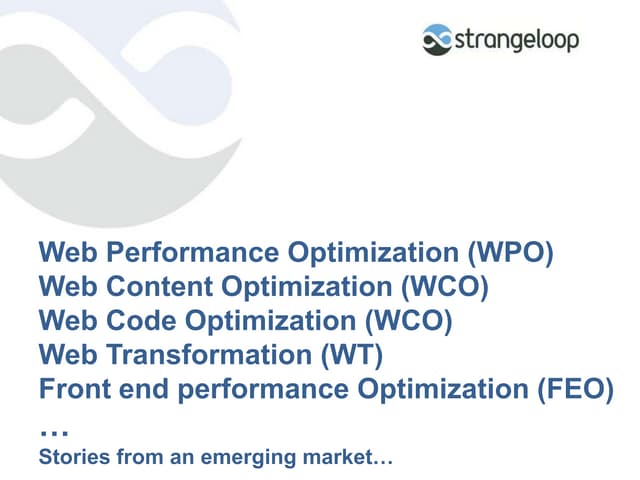 strangeloop

Web Performance Optimization (WPO)
Web Content Optimization (WCO)
Web Code Optimization (WCO)
Web Transformation (WT)
Front end performance Optimization (FEO)
…
Stories from an emerging market…